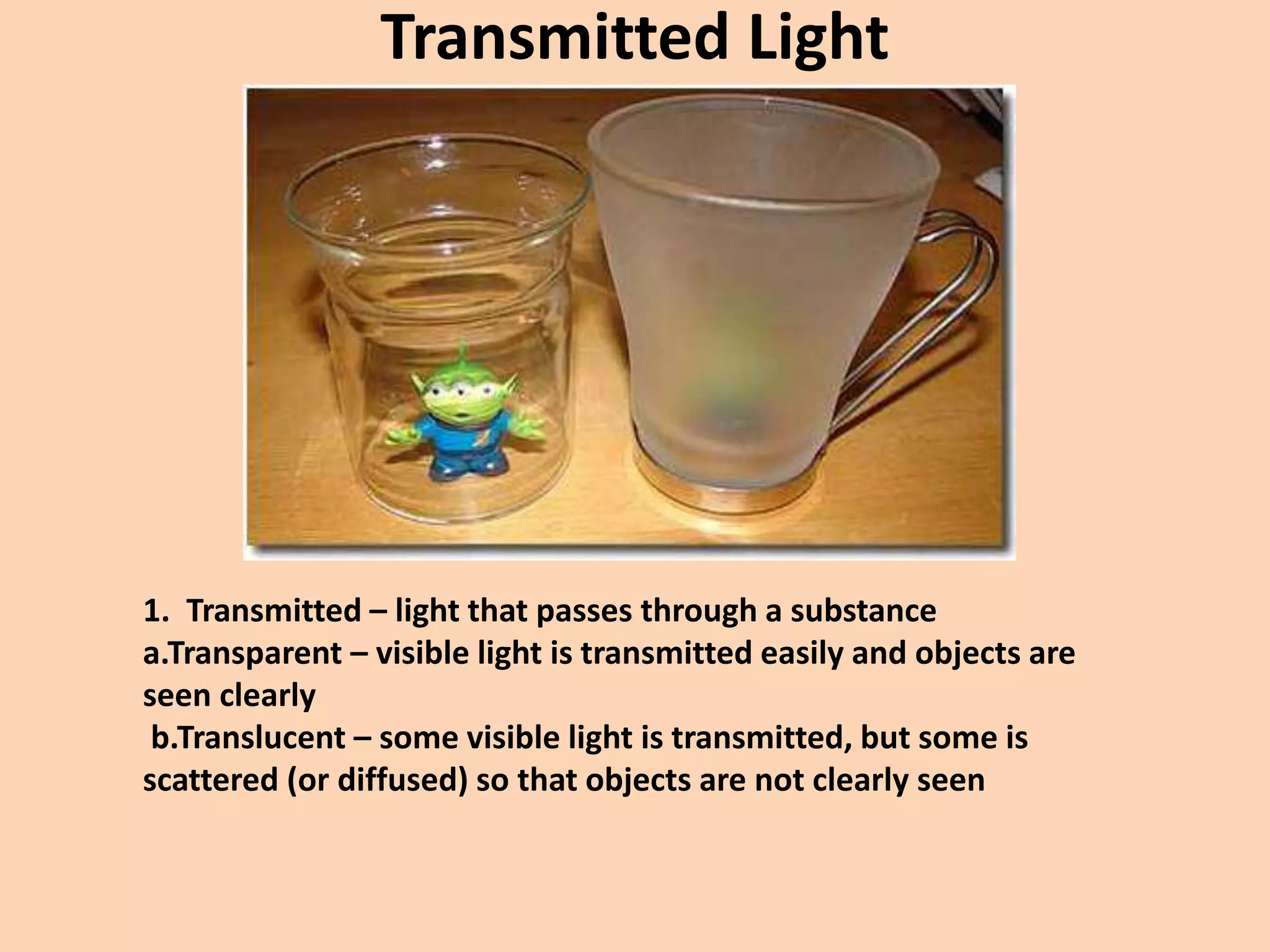 Transmitted Light

1. Transmitted – light that passes through a substance
a.Transparent – visible light is transmitted easily and objects are seen clearly
b.Translucent – some visible light is transmitted, but some is scattered (or diffused) so that objects are not clearly seen